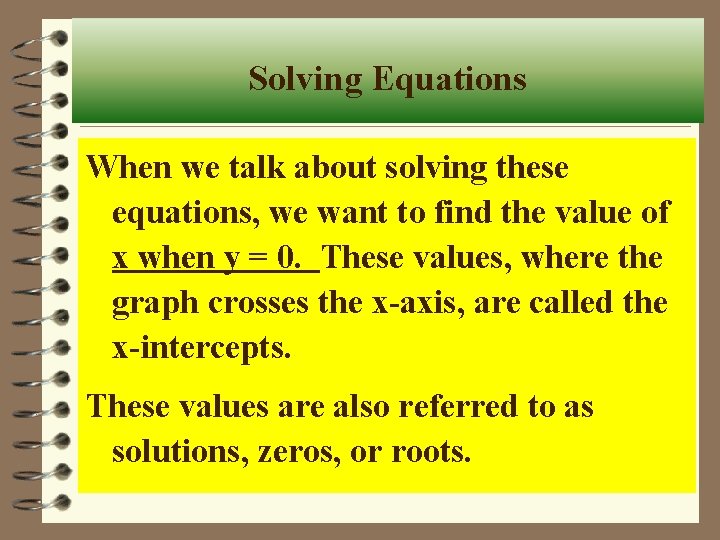 Solving Equations

When we talk about solving these equations, we want to find the value of x when y = 0. These values, where the graph crosses the x-axis, are called the x-intercepts.

These values are also referred to as solutions, zeros, or roots.